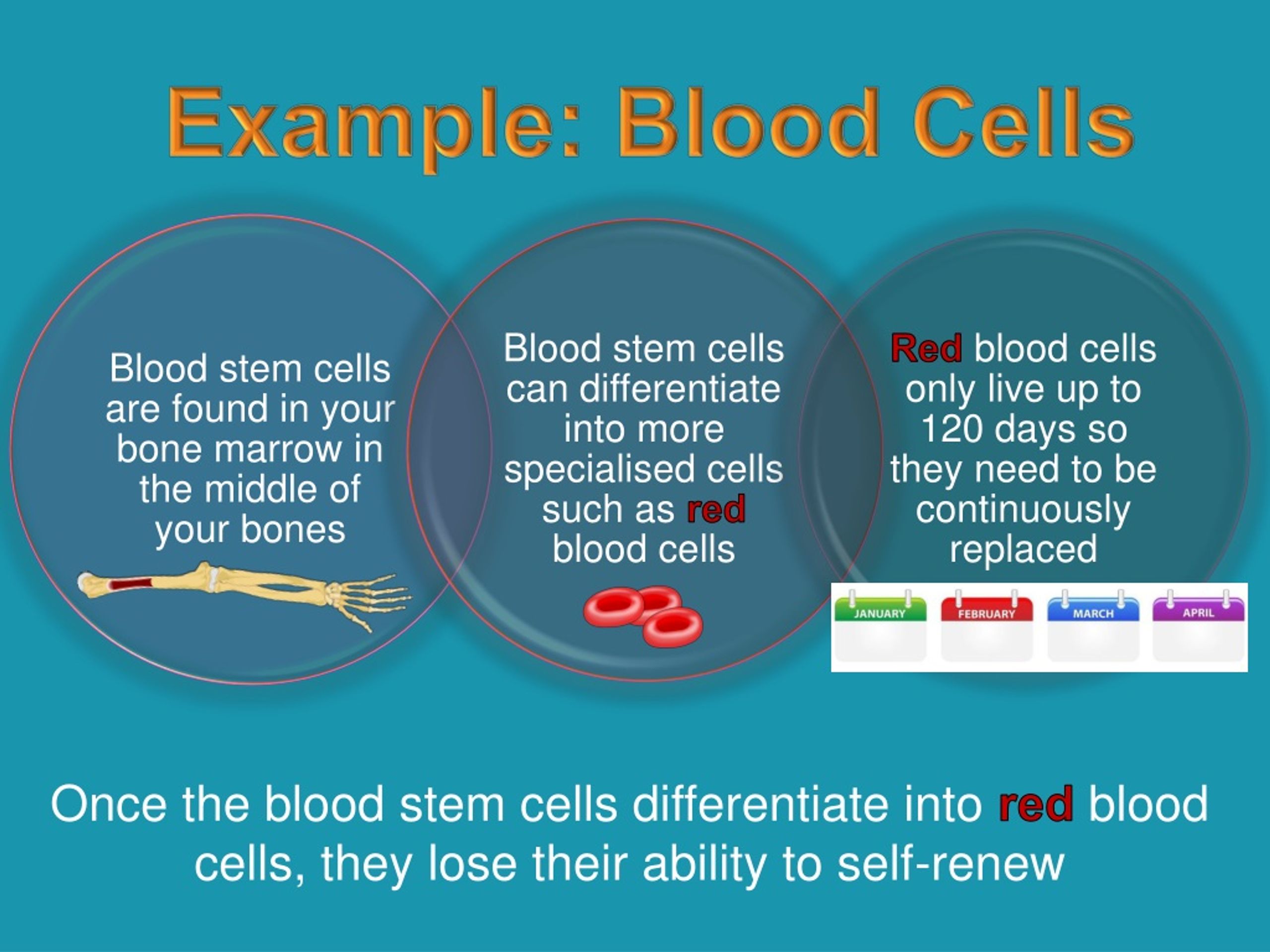 Example: Blood Cells

Blood stem cells are found in your bone marrow in the middle of your bones

Blood stem cells can differentiate into more specialised cells such as red blood cells

Red blood cells only live up to 120 days so they need to be continuously replaced

JANUARY

FEBRUARY

MARCH

APRIL

Once the blood stem cells differentiate into red blood cells, they lose their ability to self-renew